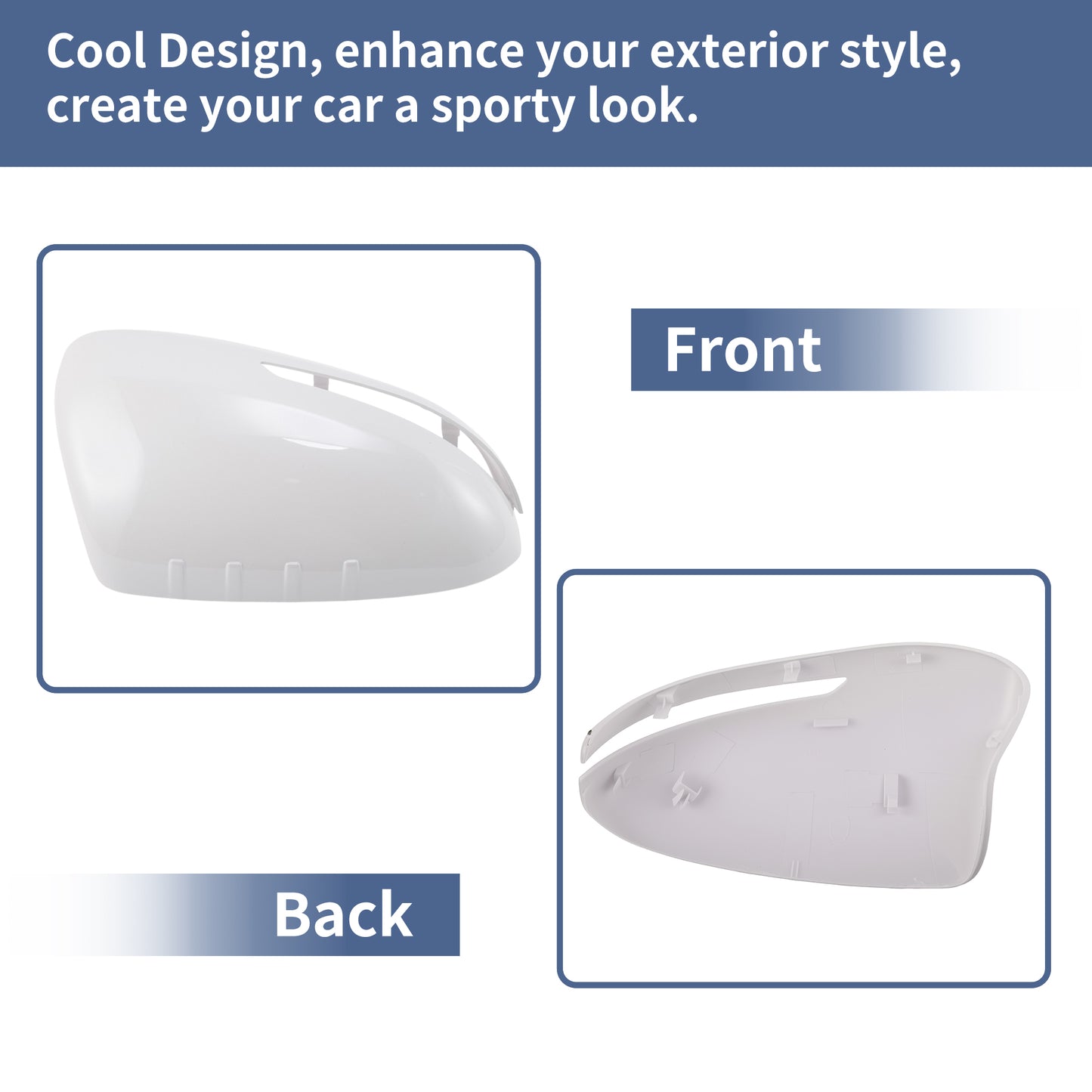 Cool Design, enhance your exterior style, create your car a sporty look.

Front

Back